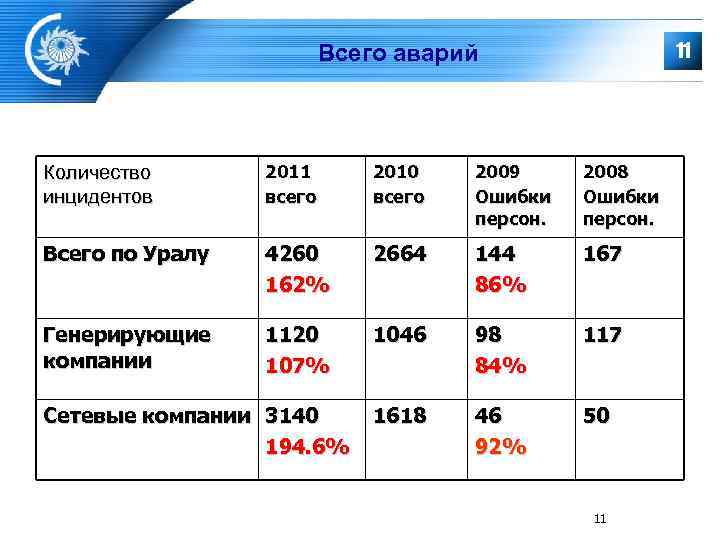 Всего аварий

11

| Количество инцидентов | 2011 всего | 2010 всего | 2009 Ошибки персон. | 2008 Ошибки персон. |
|---|---|---|---|---|
| Всего по Уралу | 4260 162% | 2664 | 144 86% | 167 |
| Генерирующие компании | 1120 107% | 1046 | 98 84% | 117 |
| Сетевые компании | 3140 194.6% | 1618 | 46 92% | 50 |

11